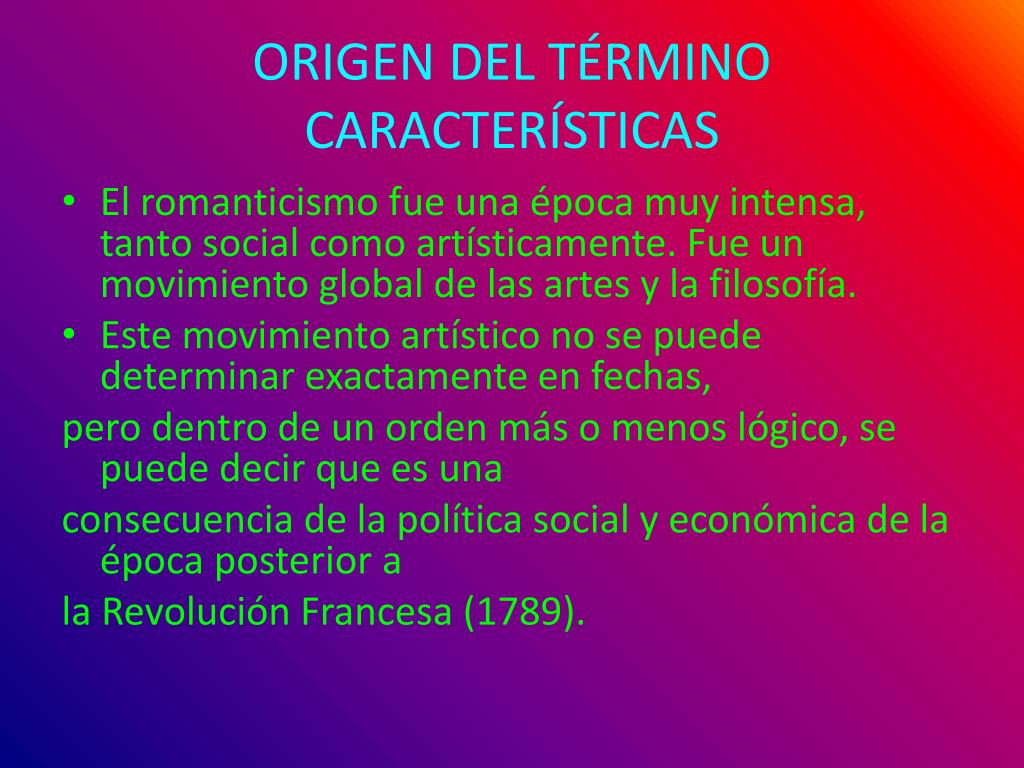 ORIGEN DEL TÉRMINO CARACTERÍSTICAS

• El romanticismo fue una época muy intensa, tanto social como artísticamente. Fue un movimiento global de las artes y la filosofía.
• Este movimiento artístico no se puede determinar exactamente en fechas,
pero dentro de un orden más o menos lógico, se puede decir que es una
consecuencia de la política social y económica de la época posterior a
la Revolución Francesa (1789).